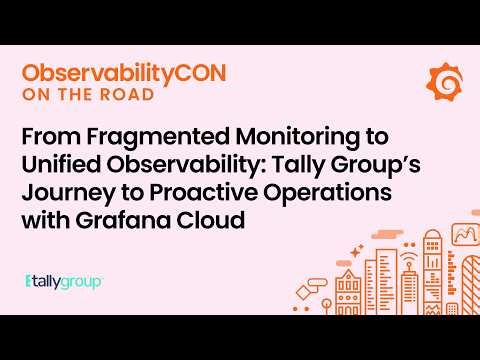 ObservabilityCON
ON THE ROAD

From Fragmented Monitoring to Unified Observability: Tally Group's Journey to Proactive Operations with Grafana Cloud

tallygroup